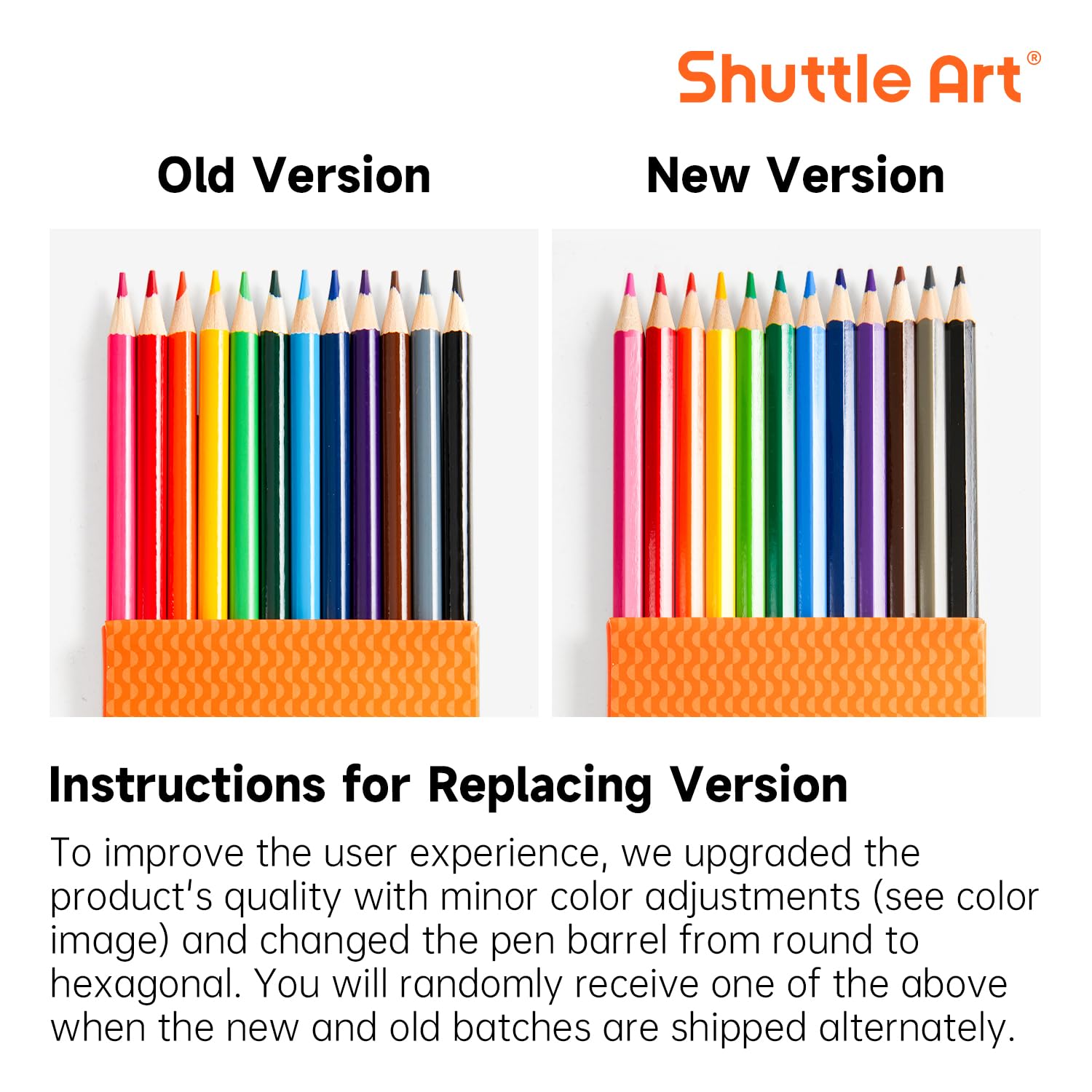 Shuttle Art®

Old Version

New Version

Instructions for Replacing Version

To improve the user experience, we upgraded the product's quality with minor color adjustments (see color image) and changed the pen barrel from round to hexagonal. You will randomly receive one of the above when the new and old batches are shipped alternately.